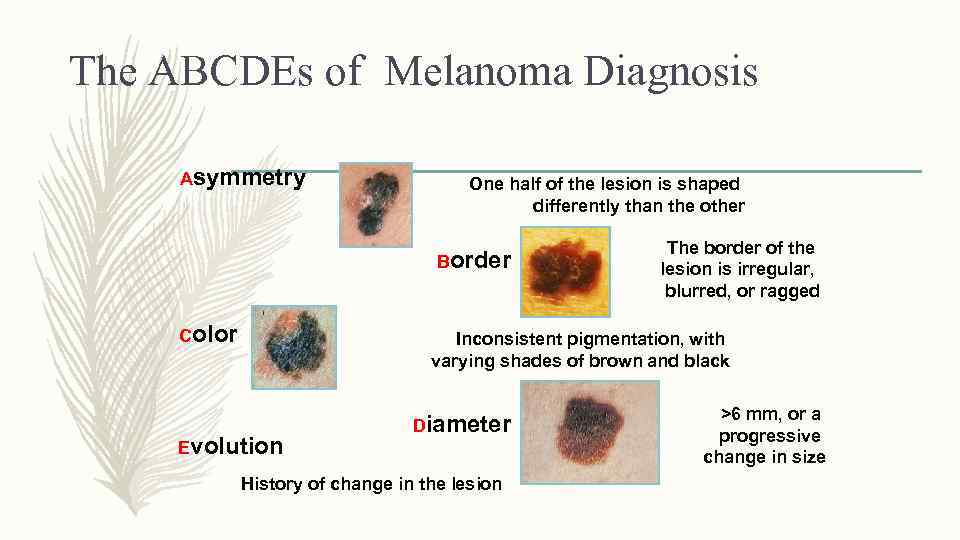 The ABCDEs of Melanoma Diagnosis

Asymmetry

One half of the lesion is shaped differently than the other

Border

The border of the lesion is irregular, blurred, or ragged

Color

Inconsistent pigmentation, with varying shades of brown and black

Diameter

>6 mm, or a progressive change in size

Evolution

History of change in the lesion